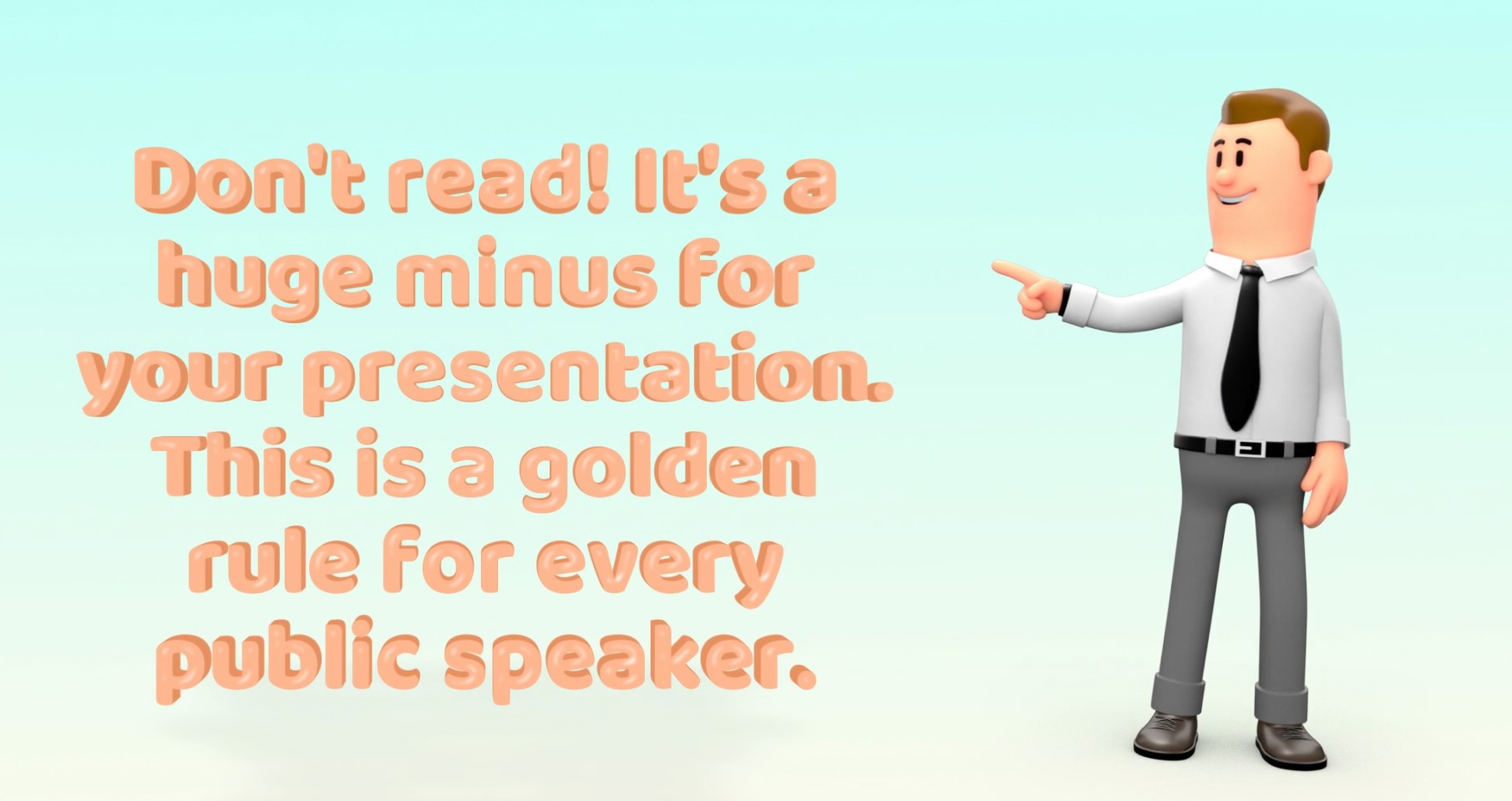 Don't read! It's a huge minus for your presentation. This is a golden rule for every public speaker.